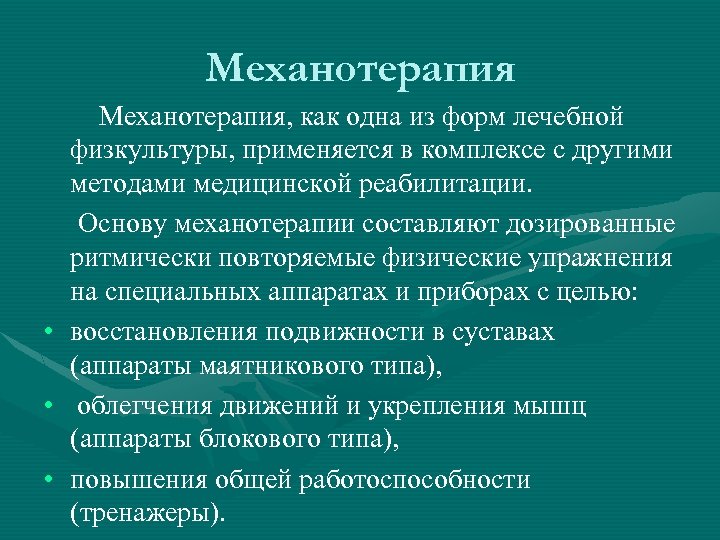 Механотерапия

Механотерапия, как одна из форм лечебной физкультуры, применяется в комплексе с другими методами медицинской реабилитации.

Основу механотерапии составляют дозированные ритмически повторяемые физические упражнения на специальных аппаратах и приборах с целью:

• восстановления подвижности в суставах (аппараты маятникового типа),
• облегчения движений и укрепления мышц (аппараты блокового типа),
• повышения общей работоспособности (тренажеры).